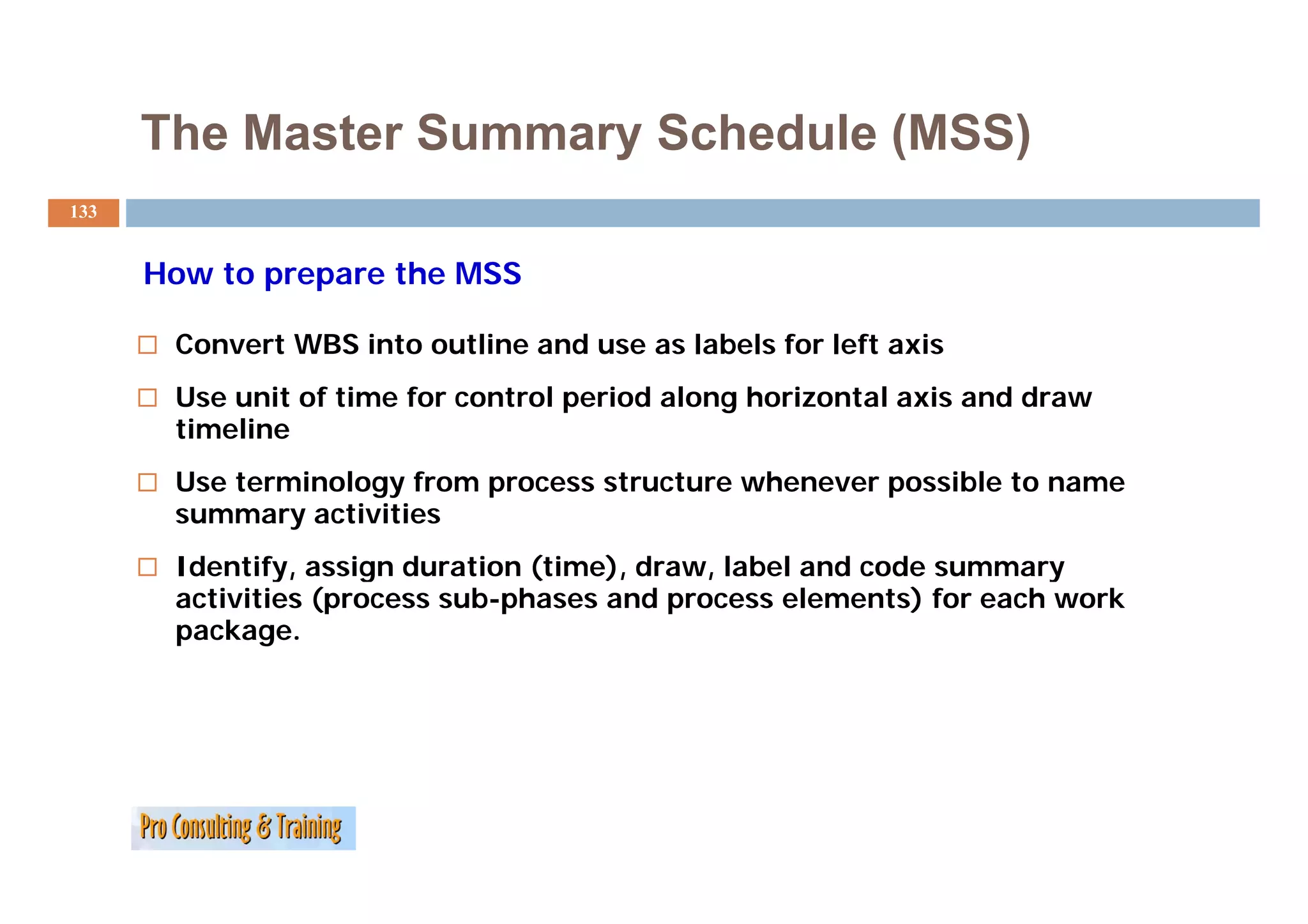 The Master Summary Schedule (MSS)

133

How to prepare the MSS

☐ Convert WBS into outline and use as labels for left axis

☐ Use unit of time for control period along horizontal axis and draw timeline

☐ Use terminology from process structure whenever possible to name summary activities

☐ Identify, assign duration (time), draw, label and code summary activities (process sub-phases and process elements) for each work package.

Pro Consulting & Training